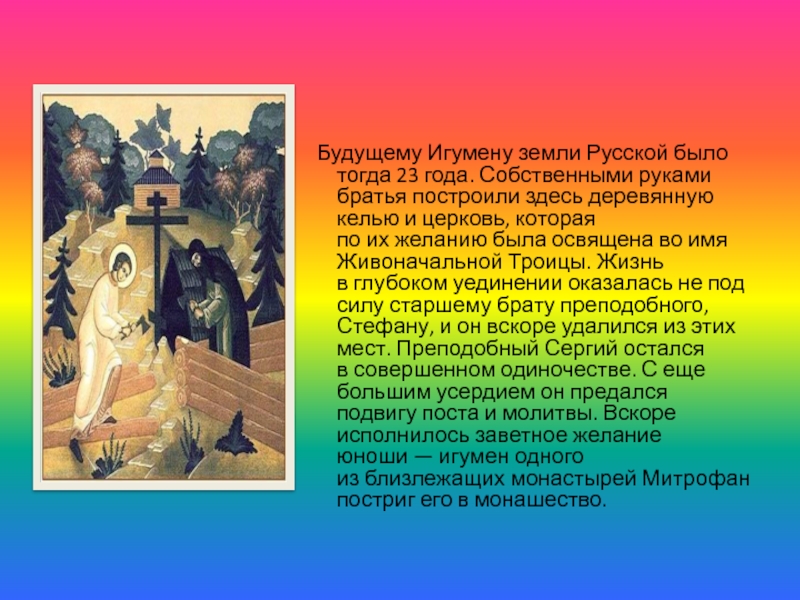 Будущему Игумену земли Русской было тогда 23 года. Собственными руками братья построили здесь деревянную келью и церковь, которая по их желанию была освящена во имя Живоначальной Троицы. Жизнь в глубоком уединении оказалась не под силу старшему брату преподобного, Стефану, и он вскоре удалился из этих мест. Преподобный Сергий остался в совершенном одиночестве. С еще большим усердием он предался подвигу поста и молитвы. Вскоре исполнилось заветное желание юноши — игумен одного из близлежащих монастырей Митрофан постриг его в монашество.